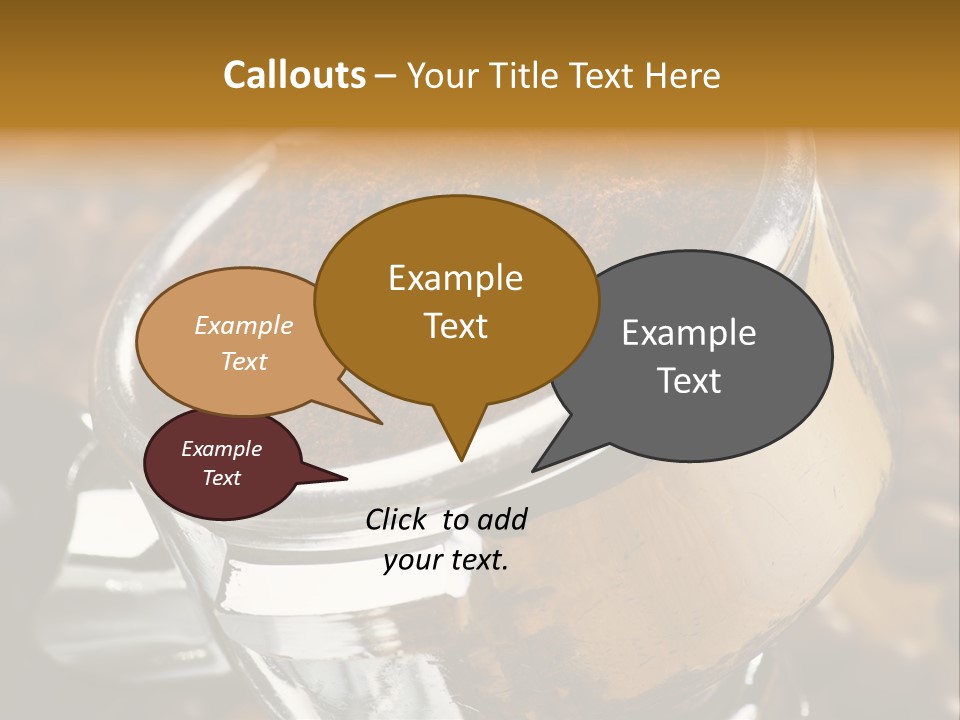 Callouts – Your Title Text Here

Example Text

Example Text

Example Text

Example Text

Click to add your text.